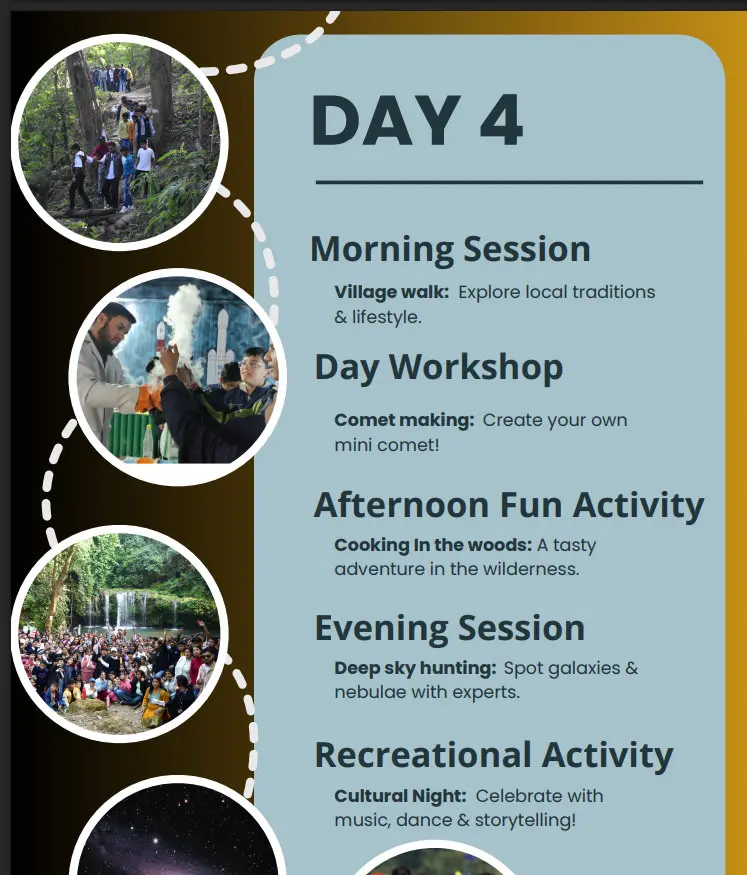 DAY 4

Morning Session

Village walk: Explore local traditions & lifestyle.

Day Workshop

Comet making: Create your own mini comet!

Afternoon Fun Activity

Cooking In the woods: A tasty adventure in the wilderness.

Evening Session

Deep sky hunting: Spot galaxies & nebulae with experts.

Recreational Activity

Cultural Night: Celebrate with music, dance & storytelling!